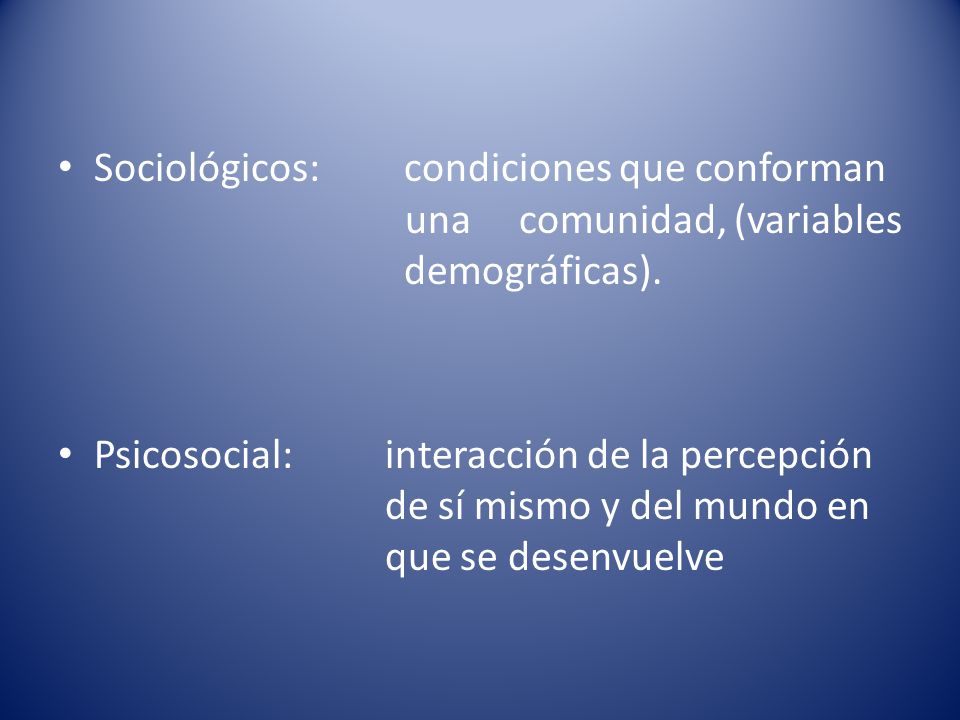 • Sociológicos: condiciones que conforman una comunidad, (variables demográficas).

• Psicosocial: interacción de la percepción de sí mismo y del mundo en que se desenvuelve